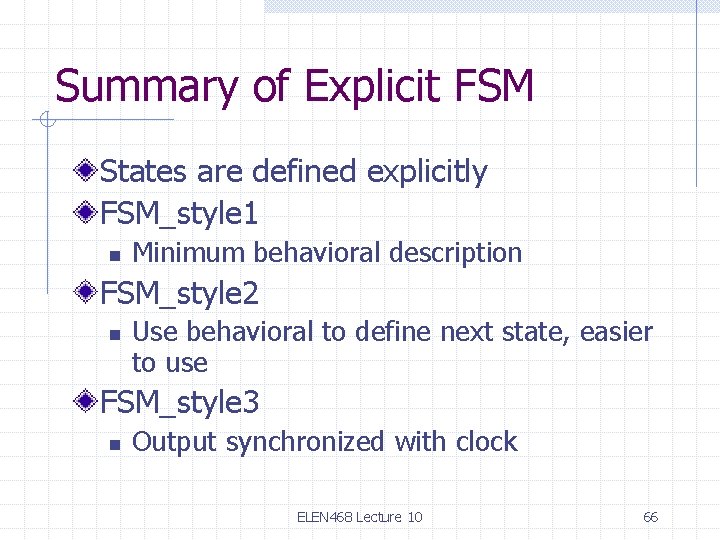 Summary of Explicit FSM

States are defined explicitly

FSM_style1

Minimum behavioral description

FSM_style2

Use behavioral to define next state, easier to use

FSM_style3

Output synchronized with clock

ELEN468 Lecture 10

66